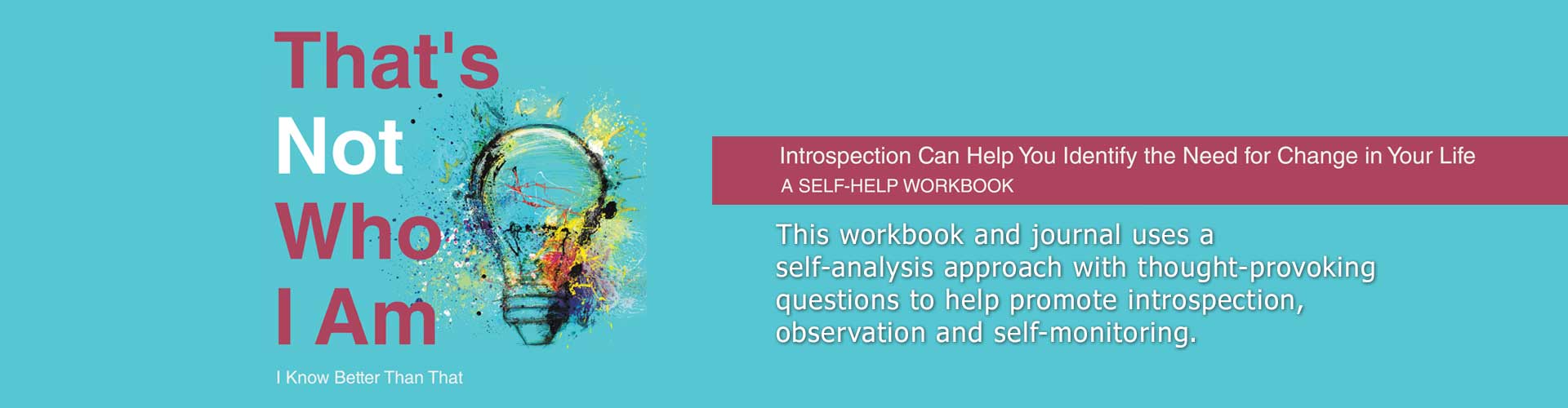 That's
Not
Who
I Am

I Know Better Than That

Introspection Can Help You Identify the Need for Change in Your Life
A SELF-HELP WORKBOOK

This workbook and journal uses a self-analysis approach with thought-provoking questions to help promote introspection, observation and self-monitoring.